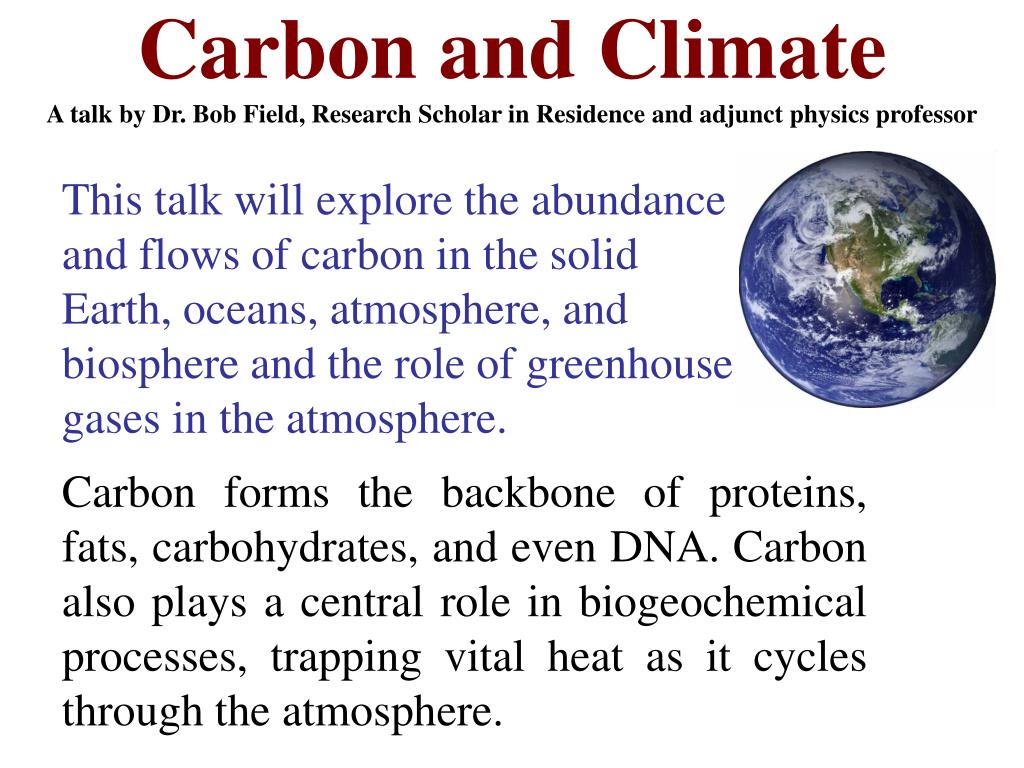 Carbon and Climate

A talk by Dr. Bob Field, Research Scholar in Residence and adjunct physics professor

This talk will explore the abundance and flows of carbon in the solid Earth, oceans, atmosphere, and biosphere and the role of greenhouse gases in the atmosphere.

Carbon forms the backbone of proteins, fats, carbohydrates, and even DNA. Carbon also plays a central role in biogeochemical processes, trapping vital heat as it cycles through the atmosphere.